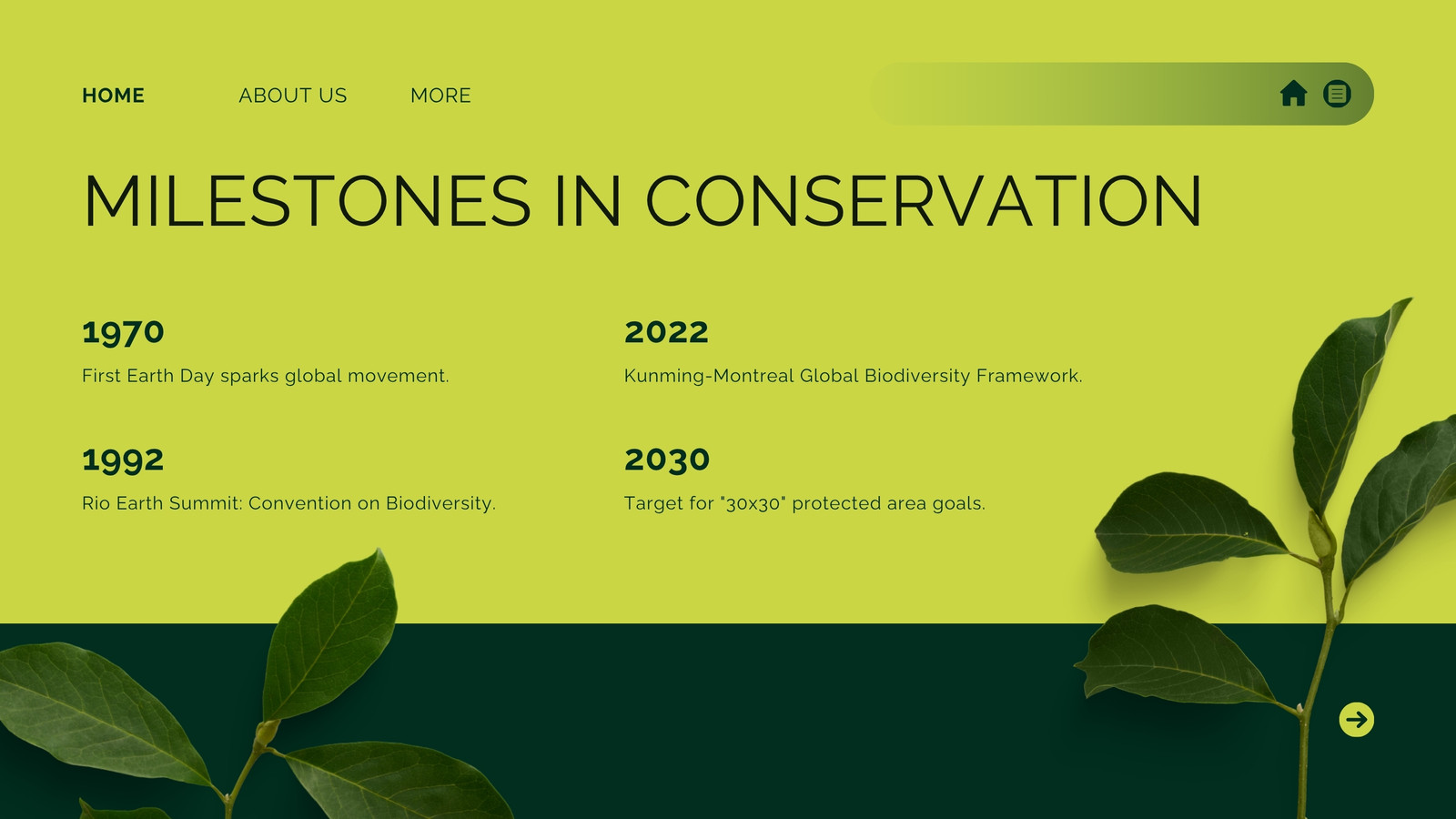 HOME ABOUT US MORE

MILESTONES IN CONSERVATION

1970

First Earth Day sparks global movement.

1992

Rio Earth Summit: Convention on Biodiversity.

2022

Kunming-Montreal Global Biodiversity Framework.

2030

Target for "30x30" protected area goals.